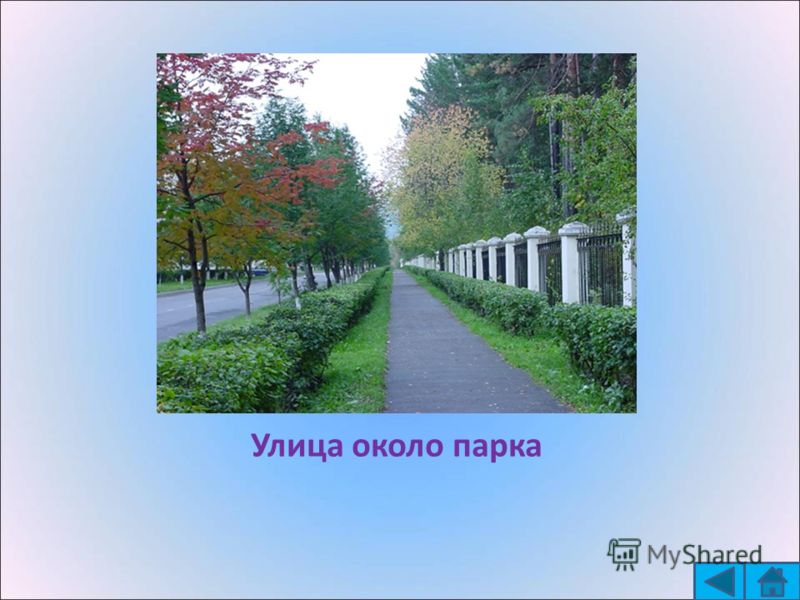 Улица около парка

MyShared